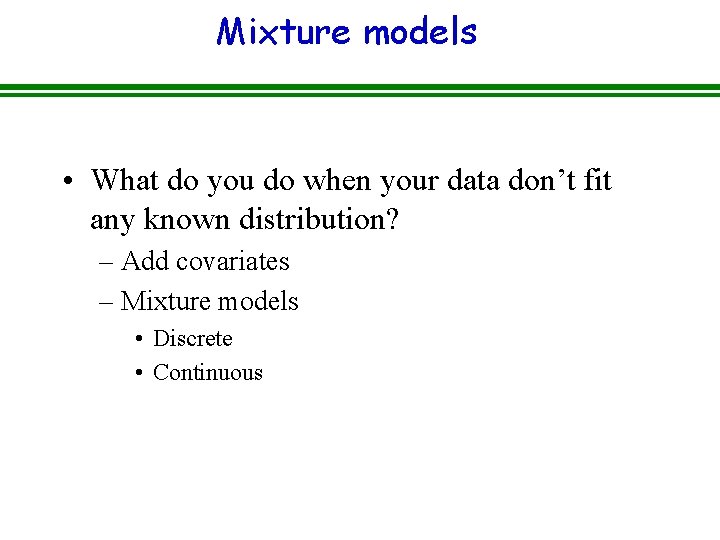 Mixture models

• What do you do when your data don’t fit any known distribution?
– Add covariates
– Mixture models
• Discrete
• Continuous